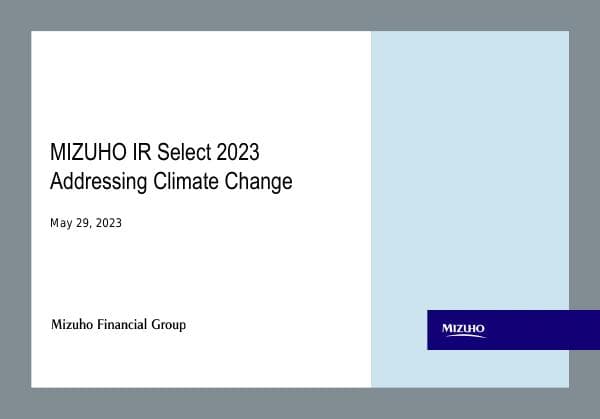 MIZUHO IR Select 2023
Addressing Climate Change

May 29, 2023

Mizuho Financial Group

MIZUHO